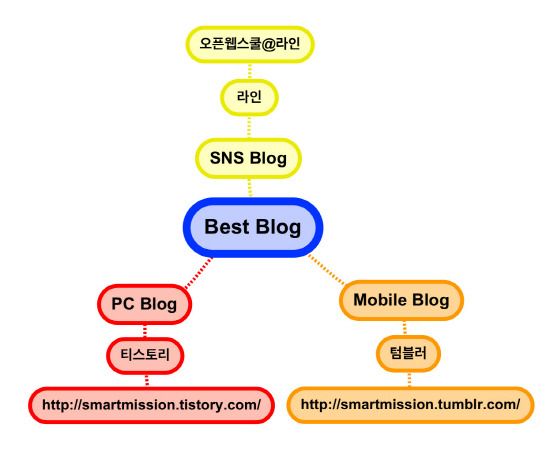 오픈웹스쿨@라인

라인

SNS Blog

Best Blog

PC Blog

티스토리

http://smartmission.tistory.com/

Mobile Blog

텀블러

http://smartmission.tumblr.com/